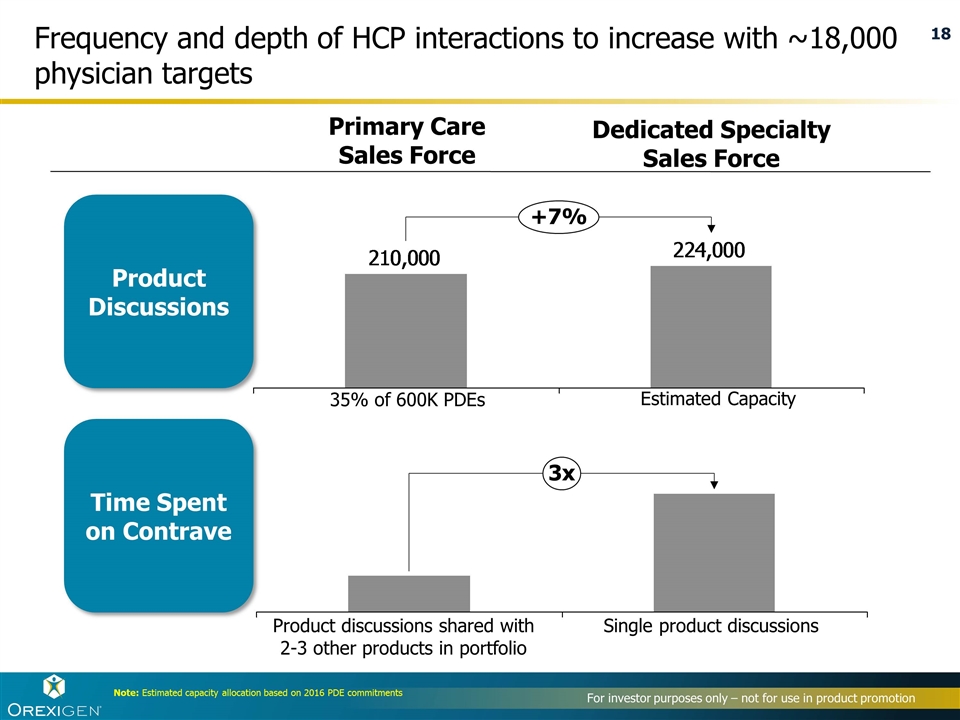 Frequency and depth of HCP interactions to increase with ~18,000 physician targets

18

Primary Care Sales Force

Dedicated Specialty Sales Force

Product Discussions

+7%

210,000

224,000

35% of 600K PDEs

Estimated Capacity

Time Spent on Contrave

3x

Product discussions shared with 2-3 other products in portfolio

Single product discussions

OREXIGEN

Note: Estimated capacity allocation based on 2016 PDE commitments

For investor purposes only – not for use in product promotion